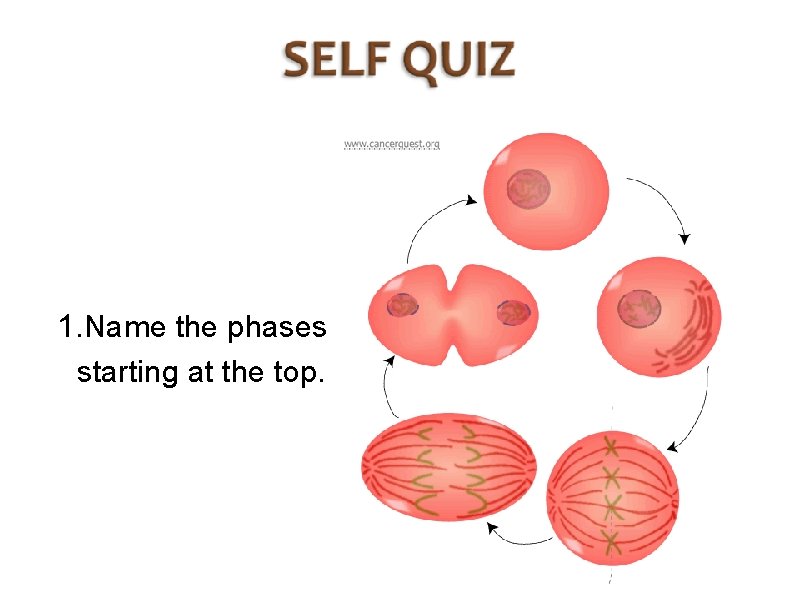 SELF QUIZ

www.cancerquest.org

1.Name the phases starting at the top.